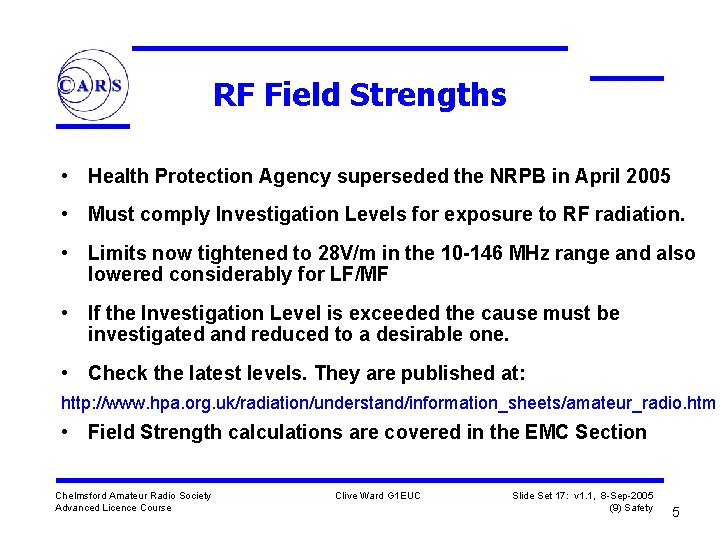 CARS

RF Field Strengths

• Health Protection Agency superseded the NRPB in April 2005

• Must comply Investigation Levels for exposure to RF radiation.

• Limits now tightened to 28V/m in the 10-146 MHz range and also lowered considerably for LF/MF

• If the Investigation Level is exceeded the cause must be investigated and reduced to a desirable one.

• Check the latest levels. They are published at:

http://www.hpa.org.uk/radiation/understand/information_sheets/amateur_radio.htm

• Field Strength calculations are covered in the EMC Section

Chelmsford Amateur Radio Society
Advanced Licence Course

Clive Ward G1EUC

Slide Set 17: v1.1, 8-Sep-2005
(9) Safety

5